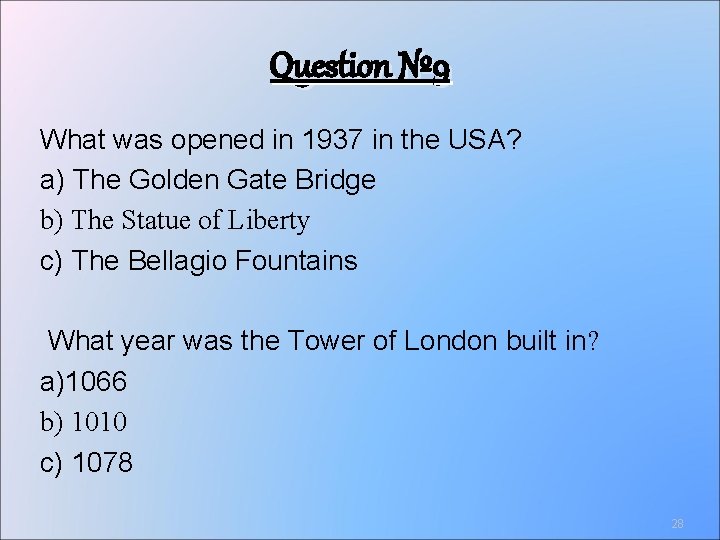 Question №9

What was opened in 1937 in the USA?
a) The Golden Gate Bridge
b) The Statue of Liberty
c) The Bellagio Fountains

What year was the Tower of London built in?
a)1066
b) 1010
c) 1078

28